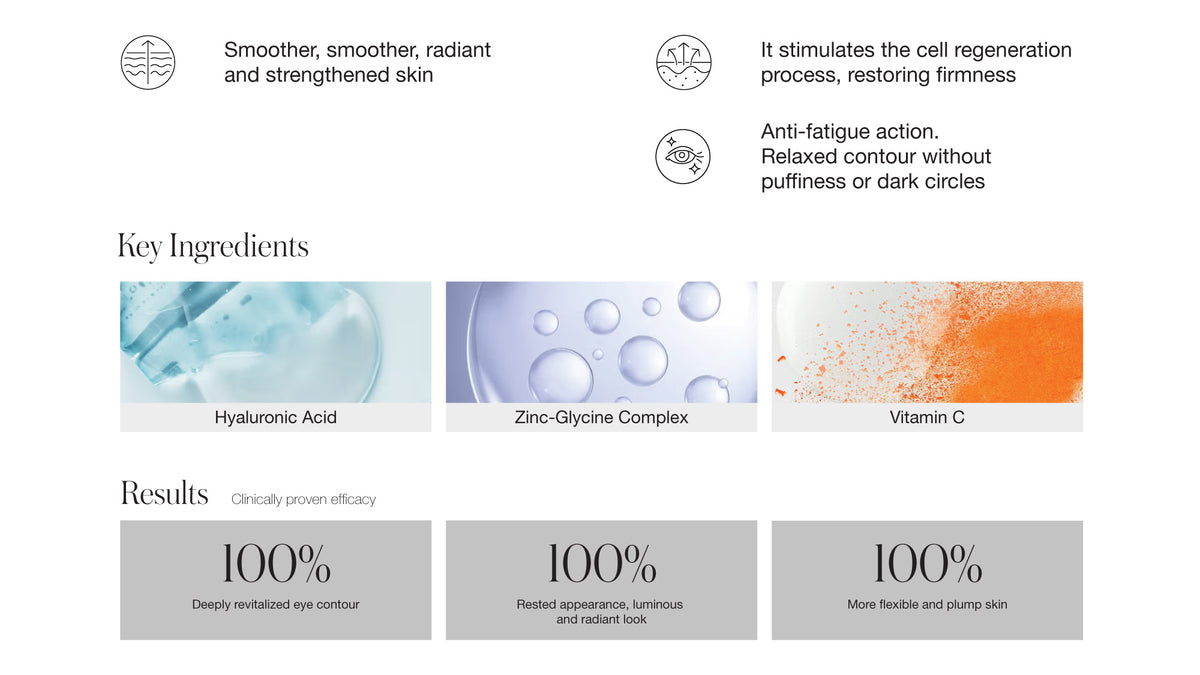 Smoother, smoother, radiant and strengthened skin

It stimulates the cell regeneration process, restoring firmness

Anti-fatigue action.
Relaxed contour without puffiness or dark circles

Key Ingredients

Hyaluronic Acid

Zinc-Glycine Complex

Vitamin C

Results Clinically proven efficacy

100%
Deeply revitalized eye contour

100%
Rested appearance, luminous and radiant look

100%
More flexible and plump skin